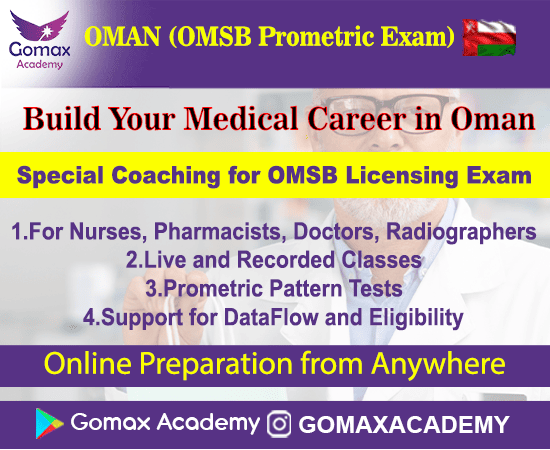 Gomax
Academy

OMAN (OMSB Prometric Exam)

Build Your Medical Career in Oman

Special Coaching for OMSB Licensing Exam

1.For Nurses, Pharmacists, Doctors, Radiographers
2.Live and Recorded Classes
3.Prometric Pattern Tests
4.Support for DataFlow and Eligibility

Online Preparation from Anywhere

Gomax Academy GOMAXACADEMY